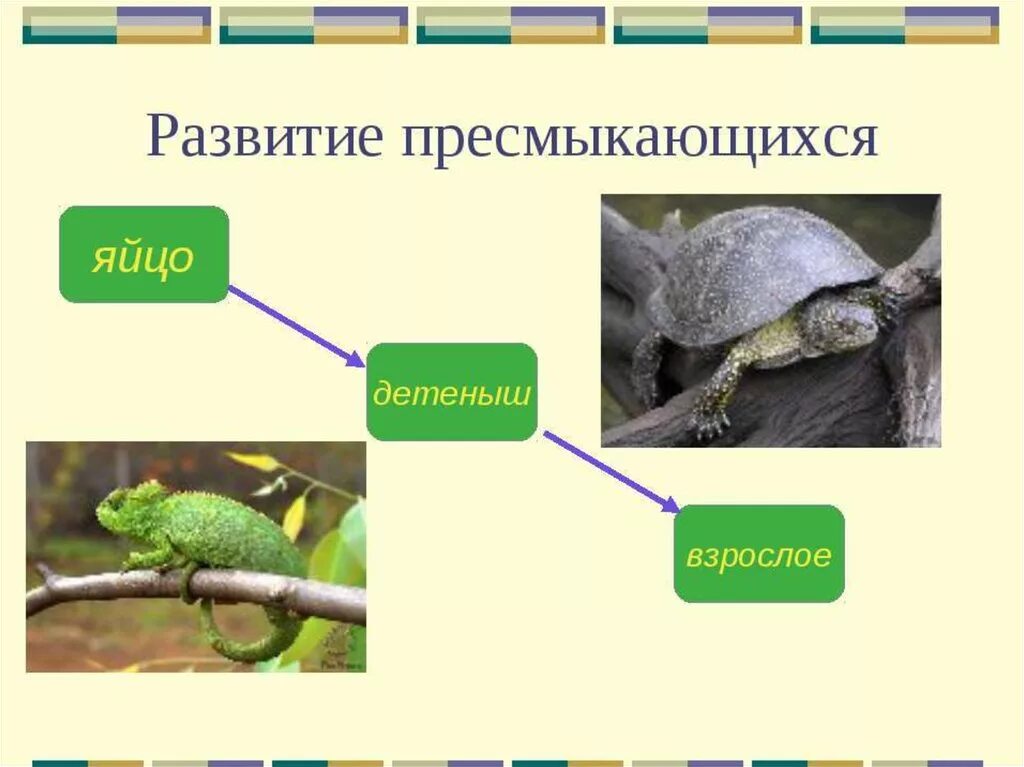 Развитие пресмыкающихся

яйцо

детеныш

взрослое